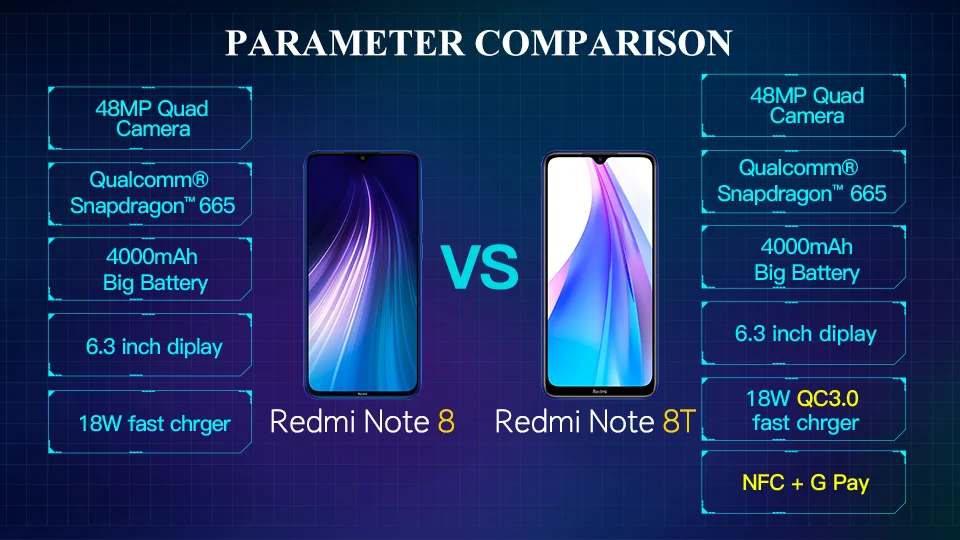 PARAMETER COMPARISON

48MP Quad Camera

Qualcomm® Snapdragon™ 665

4000mAh Big Battery

6.3 inch diplay

18W fast chrger

Redmi

Redmi Note 8

VS

Redmi

Redmi Note 8T

48MP Quad Camera

Qualcomm® Snapdragon™ 665

4000mAh Big Battery

6.3 inch diplay

18W QC3.0 fast chrger

NFC + G Pay